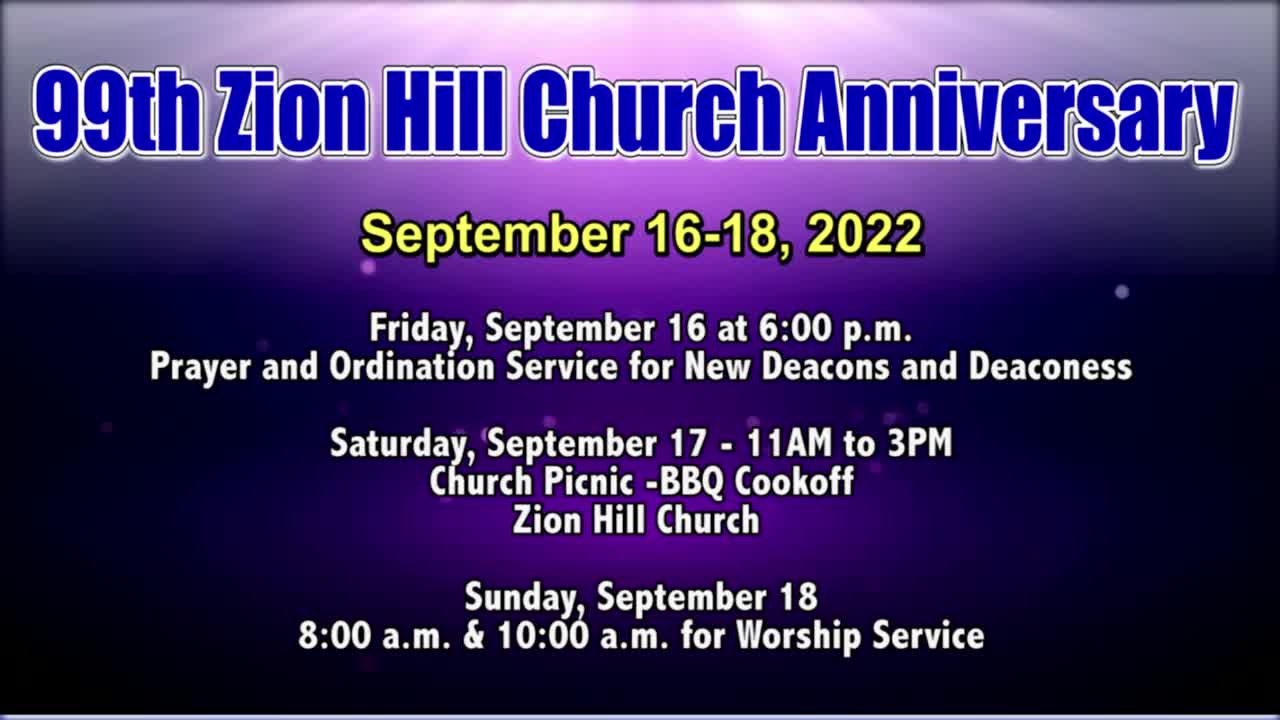 99th Zion Hill Church Anniversary

September 16-18, 2022

Friday, September 16 at 6:00 p.m.
Prayer and Ordination Service for New Deacons and Deaconess

Saturday, September 17 - 11AM to 3PM
Church Picnic -BBQ Cookoff
Zion Hill Church

Sunday, September 18
8:00 a.m. & 10:00 a.m. for Worship Service